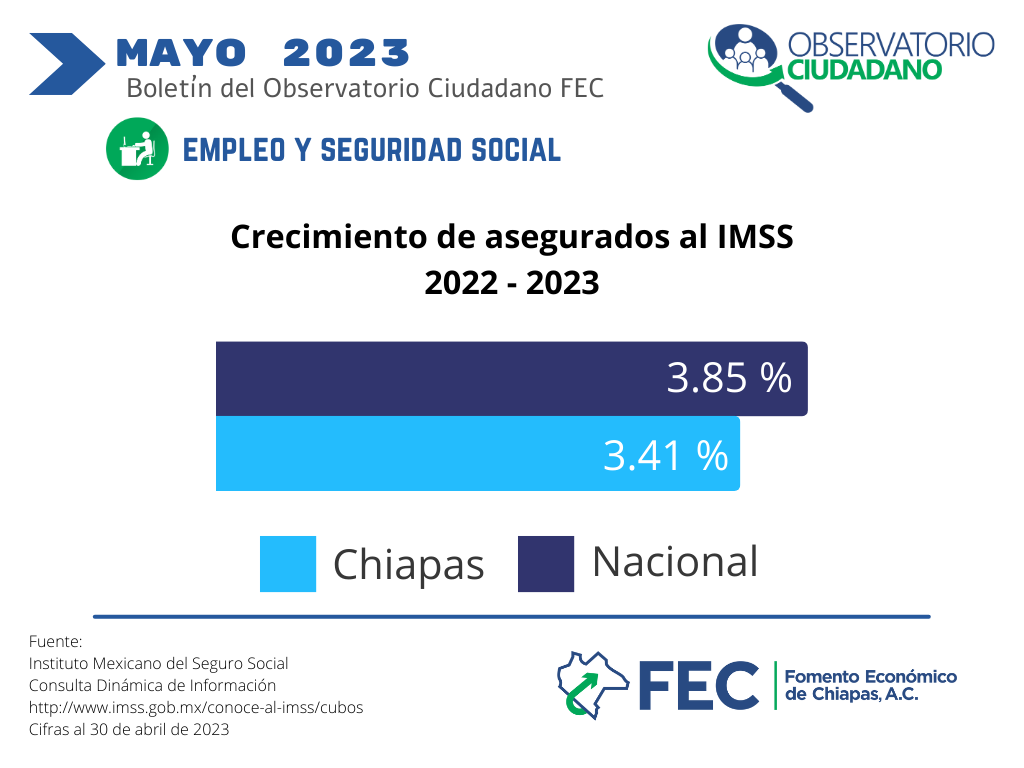 MAYO 2023
Boletín del Observatorio Ciudadano FEC

OBSERVATORIO CIUDADANO

EMPLEO Y SEGURIDAD SOCIAL

Crecimiento de asegurados al IMSS
2022 - 2023

3.85 %
3.41 %

Chiapas Nacional

Fuente:
Instituto Mexicano del Seguro Social
Consulta Dinámica de Información
http://www.imss.gob.mx/conoce-al-imss/cubos
Cifras al 30 de abril de 2023

FEC Fomento Económico de Chiapas, A.C.